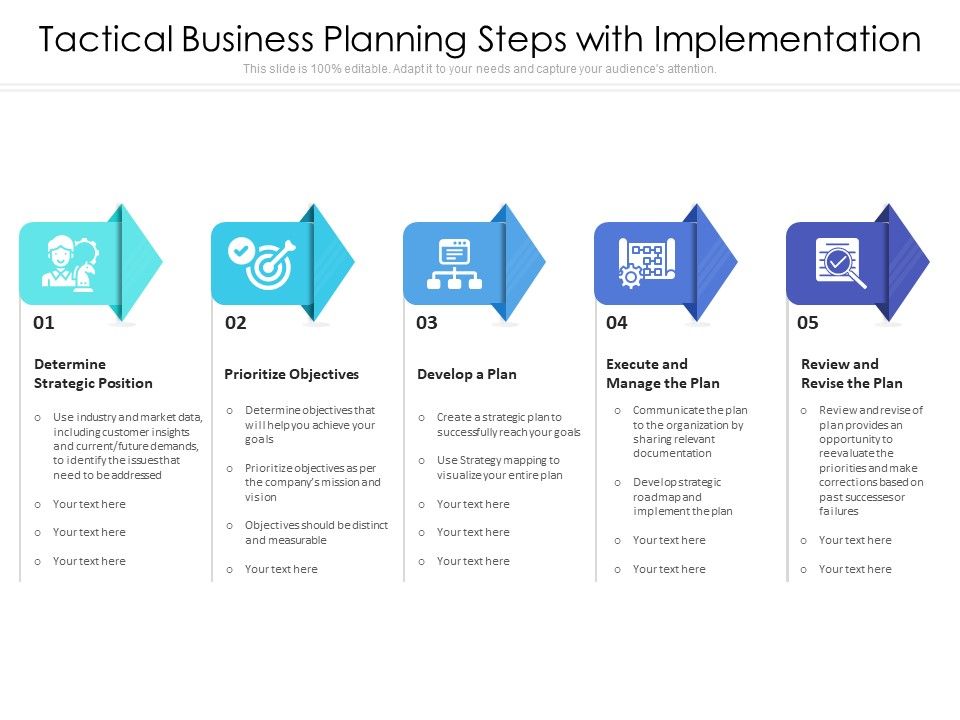 Tactical Business Planning Steps with Implementation

This slide is 100% editable. Adapt it to your needs and capture your audience's attention.

01

Determine Strategic Position

o Use industry and market data, including customer insights and current/future demands, to identify the issues that need to be addressed

o Your text here

o Your text here

o Your text here

02

Prioritize Objectives

o Determine objectives that will help you achieve your goals

o Prioritize objectives as per the company's mission and vision

o Objectives should be distinct and measurable

o Your text here

03

Develop a Plan

o Create a strategic plan to successfully reach your goals

o Use Strategy mapping to visualize your entire plan

o Your text here

o Your text here

o Your text here

04

Execute and Manage the Plan

o Communicate the plan to the organization by sharing relevant documentation

o Develop strategic roadmap and implement the plan

o Your text here

o Your text here

05

Review and Revise the Plan

o Review and revise of plan provides an opportunity to reevaluate the priorities and make corrections based on past successes or failures

o Your text here

o Your text here